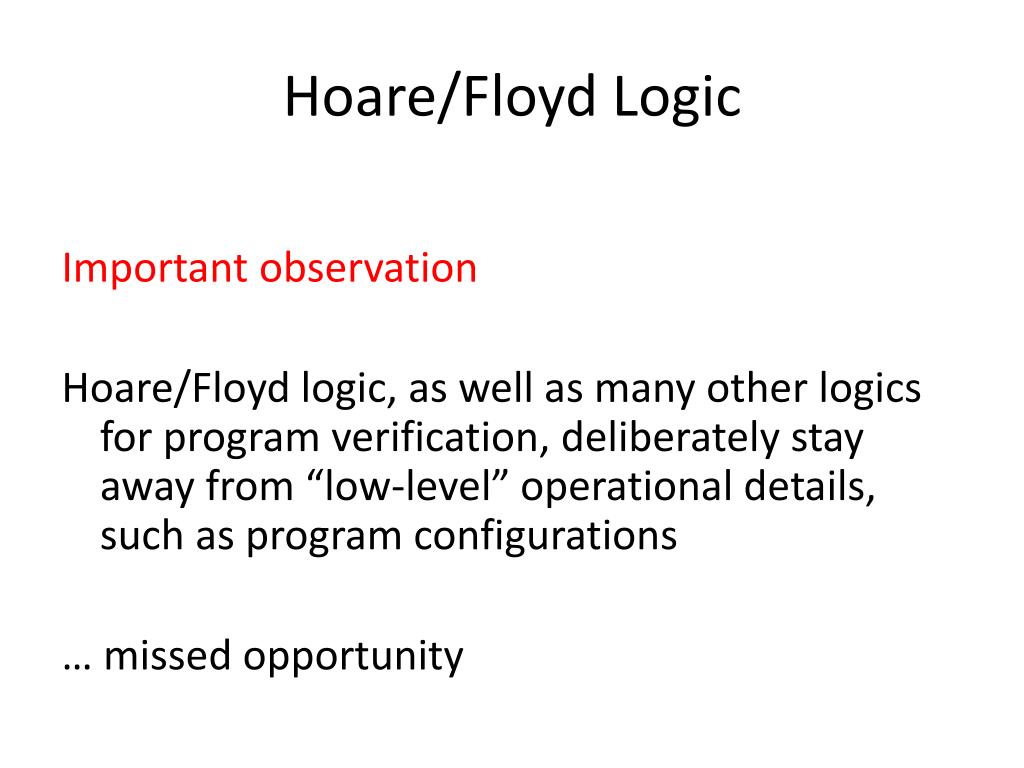 Hoare/Floyd Logic

Important observation

Hoare/Floyd logic, as well as many other logics for program verification, deliberately stay away from “low-level” operational details, such as program configurations

… missed opportunity